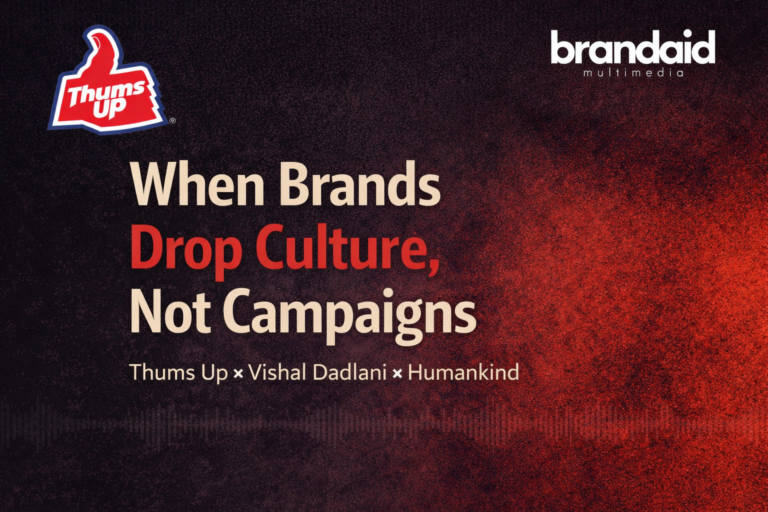 Thums Up

brandaid
multimedia

When Brands Drop Culture, Not Campaigns

Thums Up × Vishal Dadlani × Humankind